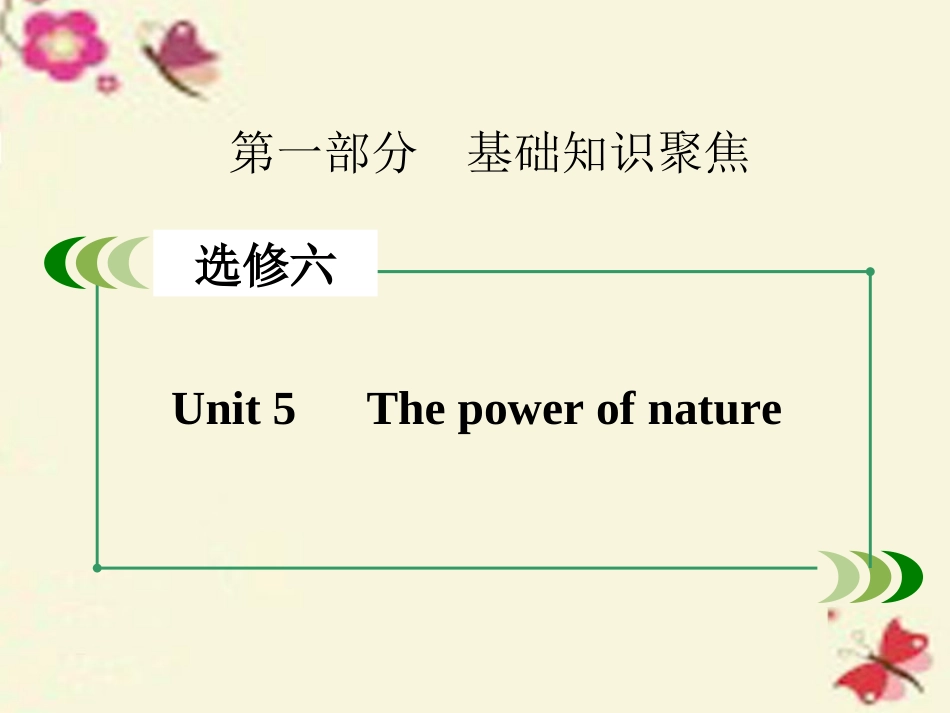 第一部分　基础知识聚焦

选修六

Unit 5　The power of nature